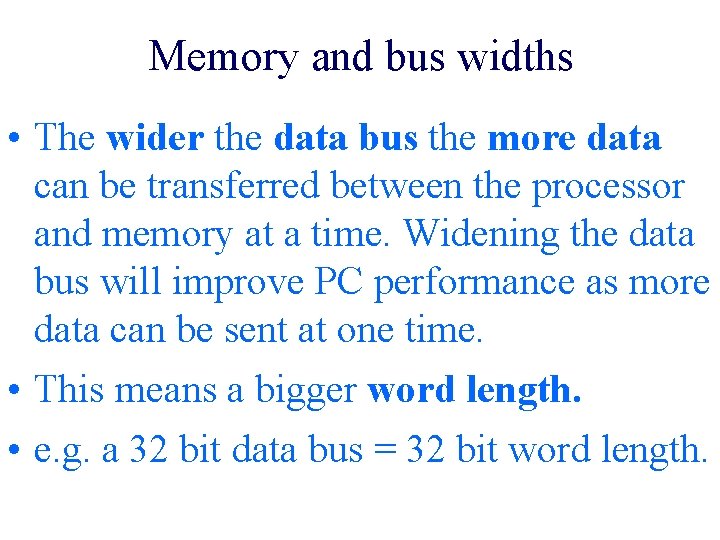 Memory and bus widths

• The wider the data bus the more data can be transferred between the processor and memory at a time. Widening the data bus will improve PC performance as more data can be sent at one time.

• This means a bigger word length.

• e.g. a 32 bit data bus = 32 bit word length.